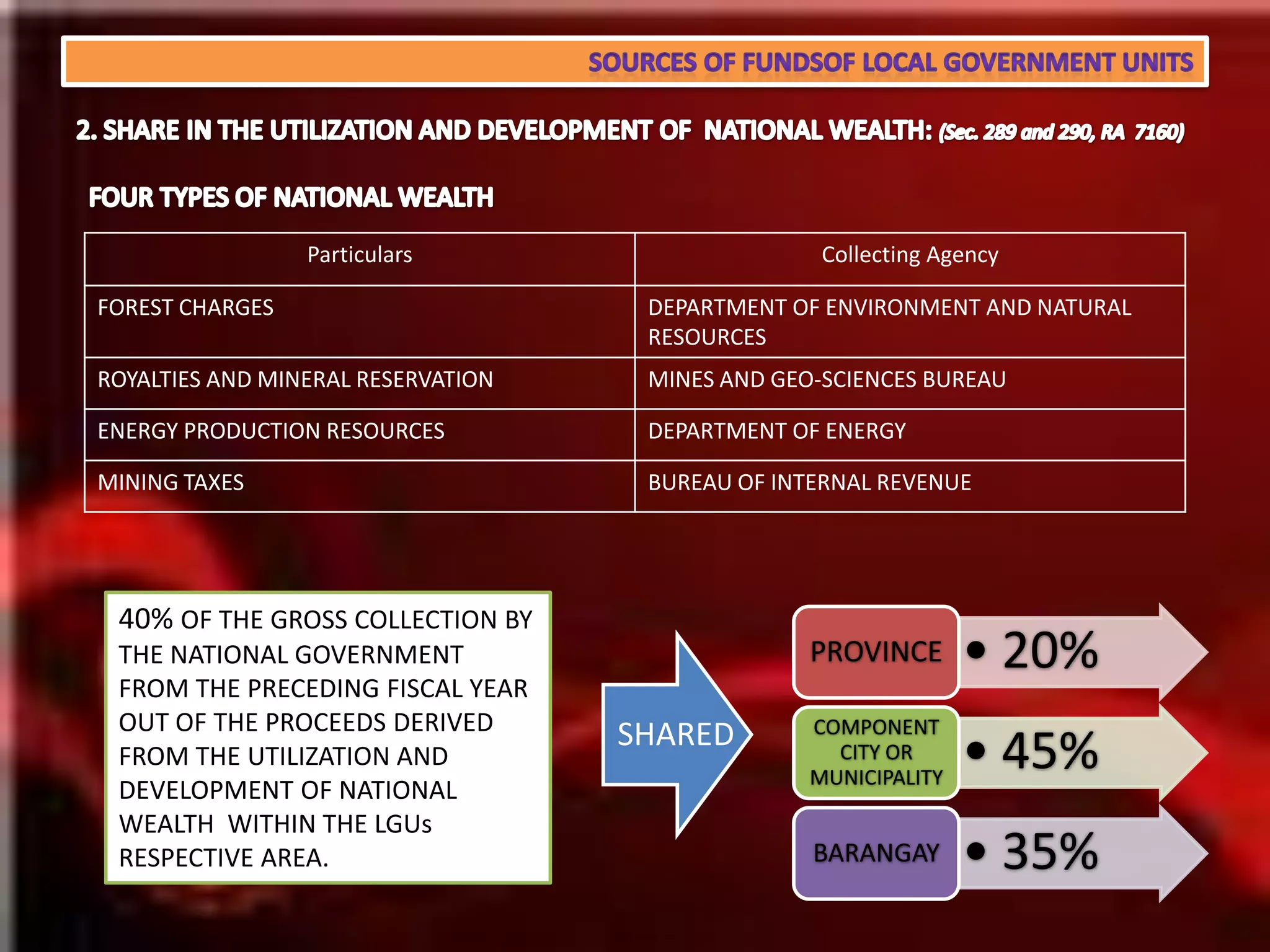 SOURCES OF FUNDSOF LOCAL GOVERNMENT UNITS

2. SHARE IN THE UTILIZATION AND DEVELOPMENT OF NATIONAL WEALTH: (Sec. 289 and 290, RA 7160)

FOUR TYPES OF NATIONAL WEALTH

| Particulars | Collecting Agency |
|---|---|
| FOREST CHARGES | DEPARTMENT OF ENVIRONMENT AND NATURAL RESOURCES |
| ROYALTIES AND MINERAL RESERVATION | MINES AND GEO-SCIENCES BUREAU |
| ENERGY PRODUCTION RESOURCES | DEPARTMENT OF ENERGY |
| MINING TAXES | BUREAU OF INTERNAL REVENUE |

40% OF THE GROSS COLLECTION BY THE NATIONAL GOVERNMENT FROM THE PRECEDING FISCAL YEAR OUT OF THE PROCEEDS DERIVED FROM THE UTILIZATION AND DEVELOPMENT OF NATIONAL WEALTH WITHIN THE LGUs RESPECTIVE AREA.

SHARED

PROVINCE
• 20%

COMPONENT CITY OR MUNICIPALITY
• 45%

BARANGAY
• 35%